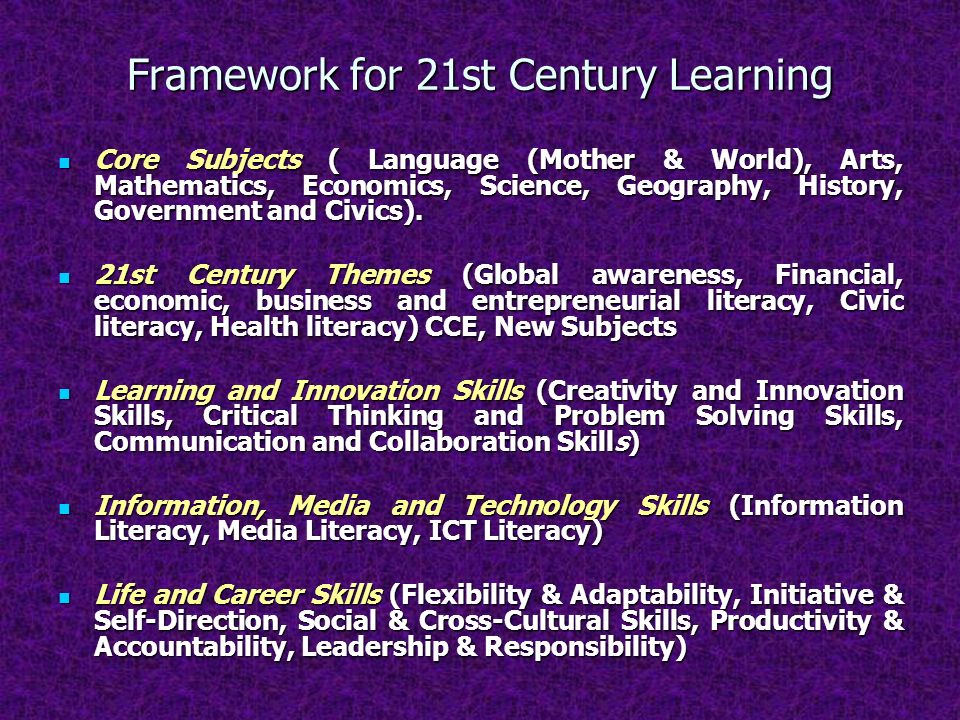 Framework for 21st Century Learning

- Core Subjects ( Language (Mother & World), Arts, Mathematics, Economics, Science, Geography, History, Government and Civics).

- 21st Century Themes (Global awareness, Financial, economic, business and entrepreneurial literacy, Civic literacy, Health literacy) CCE, New Subjects

- Learning and Innovation Skills (Creativity and Innovation Skills, Critical Thinking and Problem Solving Skills, Communication and Collaboration Skills)

- Information, Media and Technology Skills (Information Literacy, Media Literacy, ICT Literacy)

- Life and Career Skills (Flexibility & Adaptability, Initiative & Self-Direction, Social & Cross-Cultural Skills, Productivity & Accountability, Leadership & Responsibility)